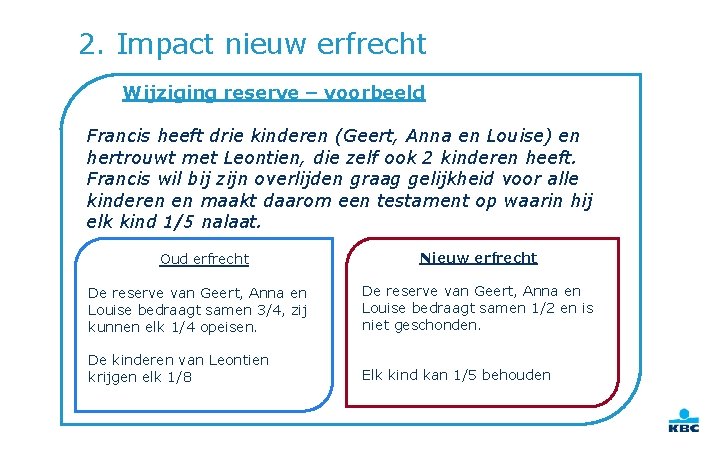 2. Impact nieuw erfrecht

Wijziging reserve – voorbeeld

Francis heeft drie kinderen (Geert, Anna en Louise) en hertrouwt met Leontien, die zelf ook 2 kinderen heeft. Francis wil bij zijn overlijden graag gelijkheid voor alle kinderen en maakt daarom een testament op waarin hij elk kind 1/5 nalaat.

Oud erfrecht

De reserve van Geert, Anna en Louise bedraagt samen 3/4, zij kunnen elk 1/4 opeisen.

De kinderen van Leontien krijgen elk 1/8

Nieuw erfrecht

De reserve van Geert, Anna en Louise bedraagt samen 1/2 en is niet geschonden.

Elk kind kan 1/5 behouden

KBC